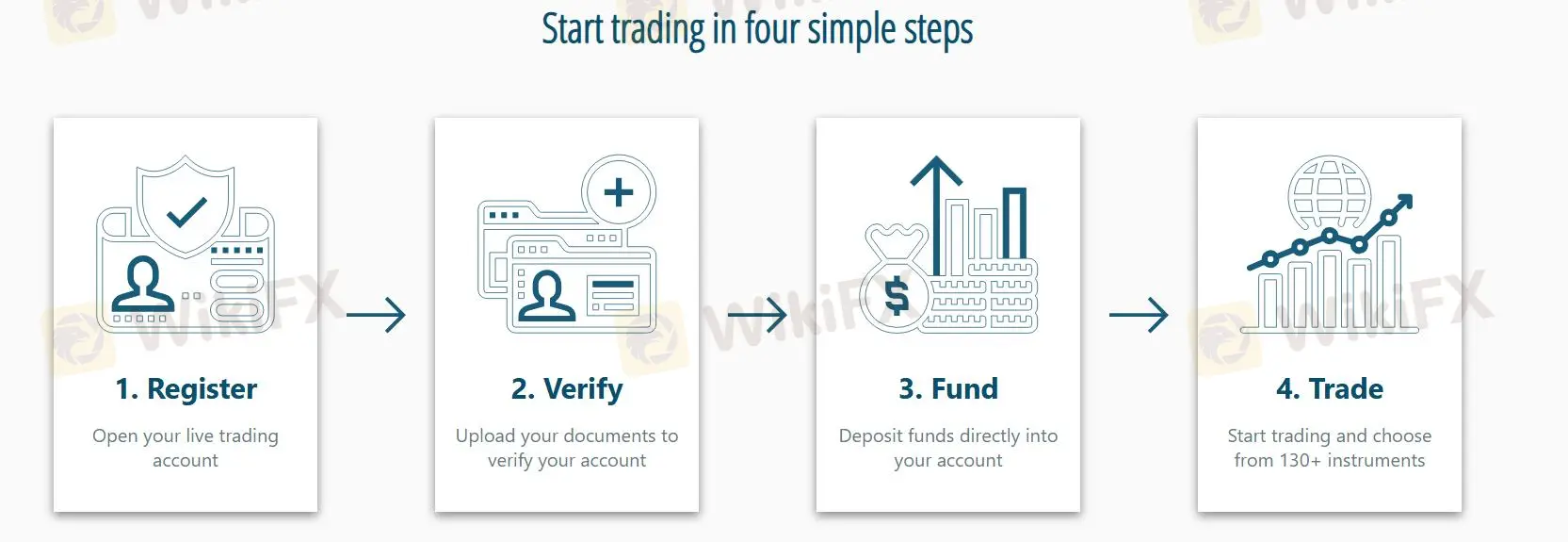 Start trading in four simple steps

1. Register

Open your live trading account

2. Verify

Upload your documents to verify your account

3. Fund

Deposit funds directly into your account

4. Trade

Start trading and choose from 130+ instruments

WikiFX